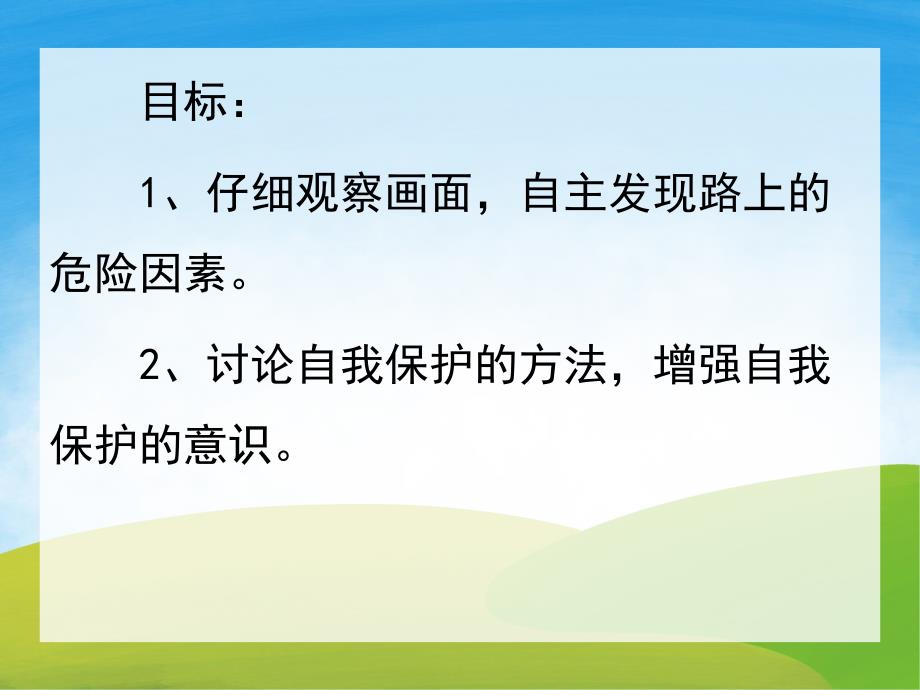 目标：

1、仔细观察画面，自主发现路上的危险因素。

2、讨论自我保护的方法，增强自我保护的意识。